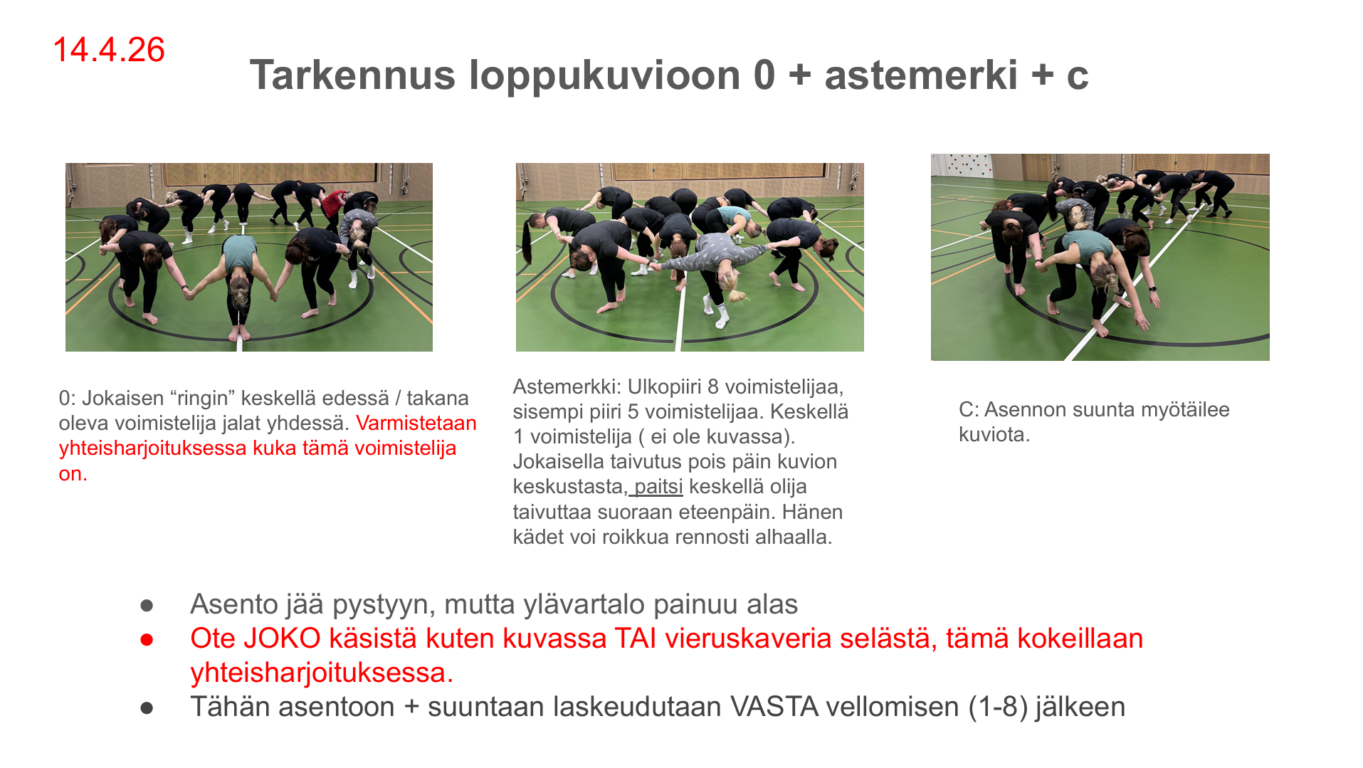 14.4.26

Tarkennus loppukuvioon 0 + astemerki + c

0: Jokaisen “ringin” keskellä edessä / takana oleva voimistelija jalat yhdessä. Varmistetaan yhteisharjoituksessa kuka tämä voimistelija on.

Astemerkki: Ulkopiiri 8 voimistelijaa, sisempi piiri 5 voimistelijaa. Keskellä 1 voimistelija ( ei ole kuvassa). Jokaisella taivutus pois päin kuvion keskustasta, paitsi keskellä olija taivuttaa suoraan eteenpäin. Hänen kädet voi roikkua rennosti alhaalla.

C: Asennon suunta myötäilee kuviota.

● Asento jää pystyyn, mutta ylävartalo painuu alas
● Ote JOKO käsistä kuten kuvassa TAI vieruskaveria selästä, tämä kokeillaan yhteisharjoituksessa.
● Tähän asentoon + suuntaan laskeudutaan VASTA vellomisen (1-8) jälkeen